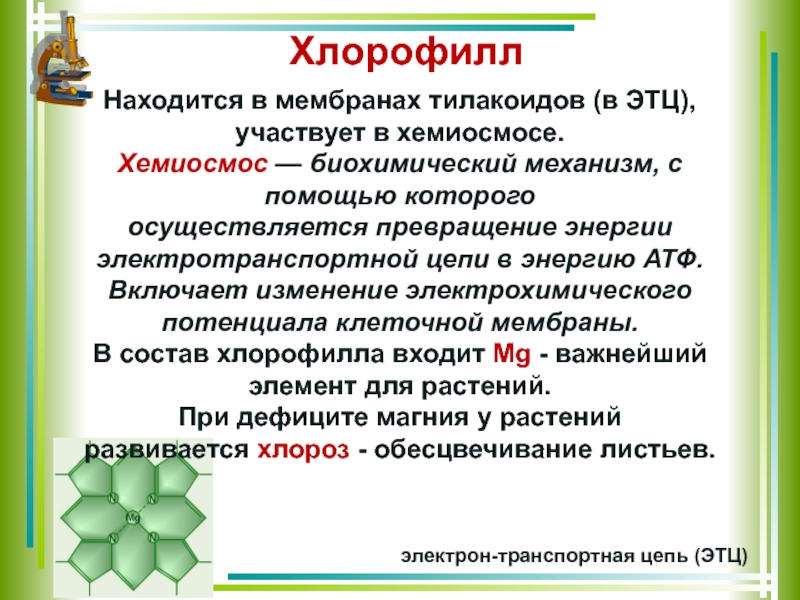 Хлорофилл

Находится в мембранах тилакоидов (в ЭТЦ), участвует в хемиосмосе.
Хемиосмос — биохимический механизм, с помощью которого осуществляется превращение энергии электротранспортной цепи в энергию АТФ. Включает изменение электрохимического потенциала клеточной мембраны.
В состав хлорофилла входит Mg - важнейший элемент для растений.
При дефиците магния у растений развивается хлороз - обесцвечивание листьев.

N N Mg N N

электрон-транспортная цепь (ЭТЦ)